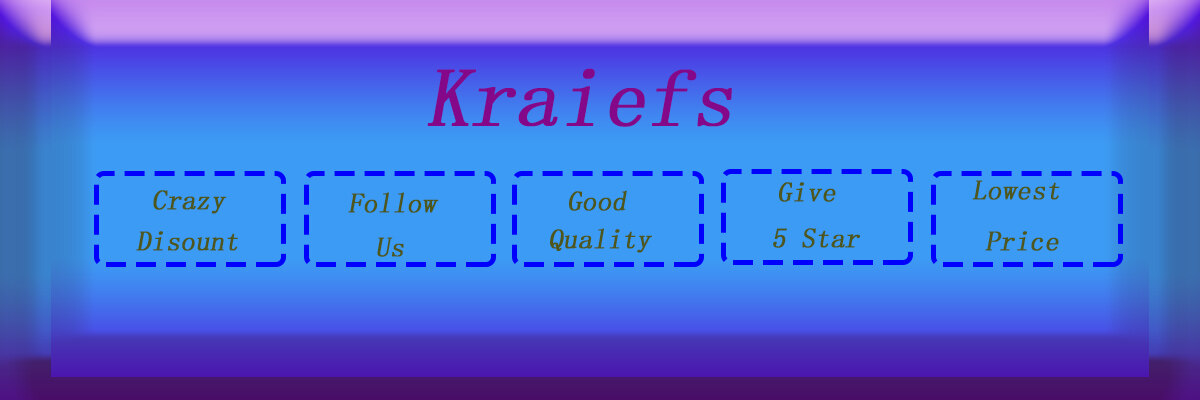 Kraiefs

Crazy Disount

Follow Us

Good Quality

Give 5 Star

Lowest Price